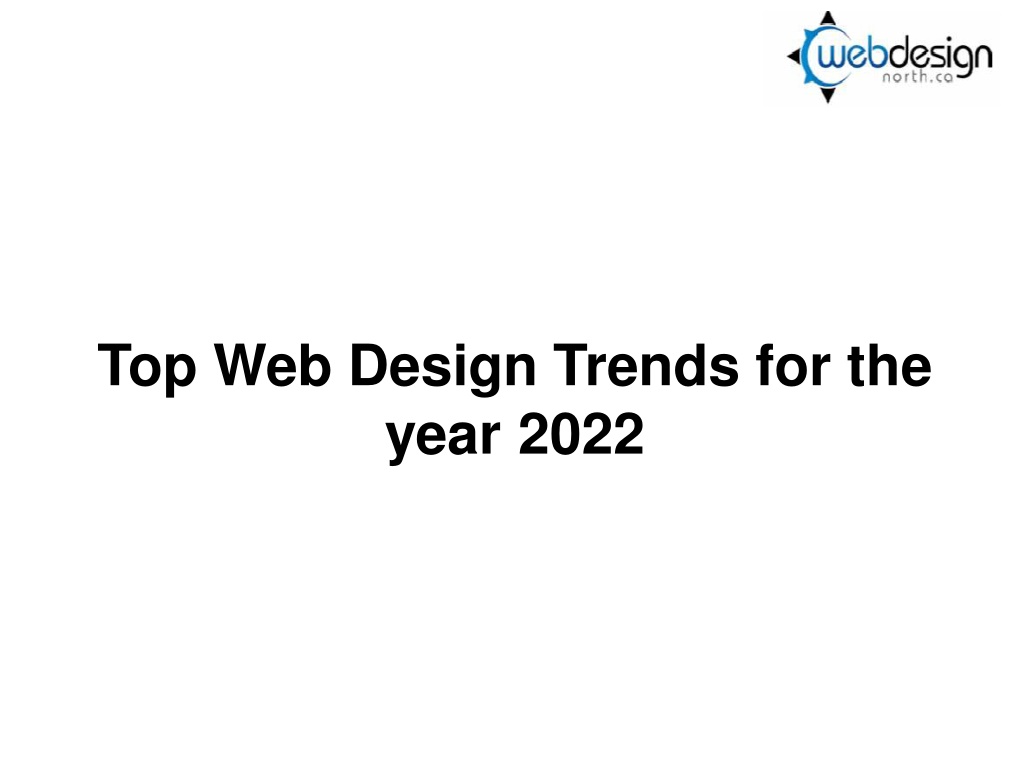 webdesign
north.ca

Top Web Design Trends for the year 2022